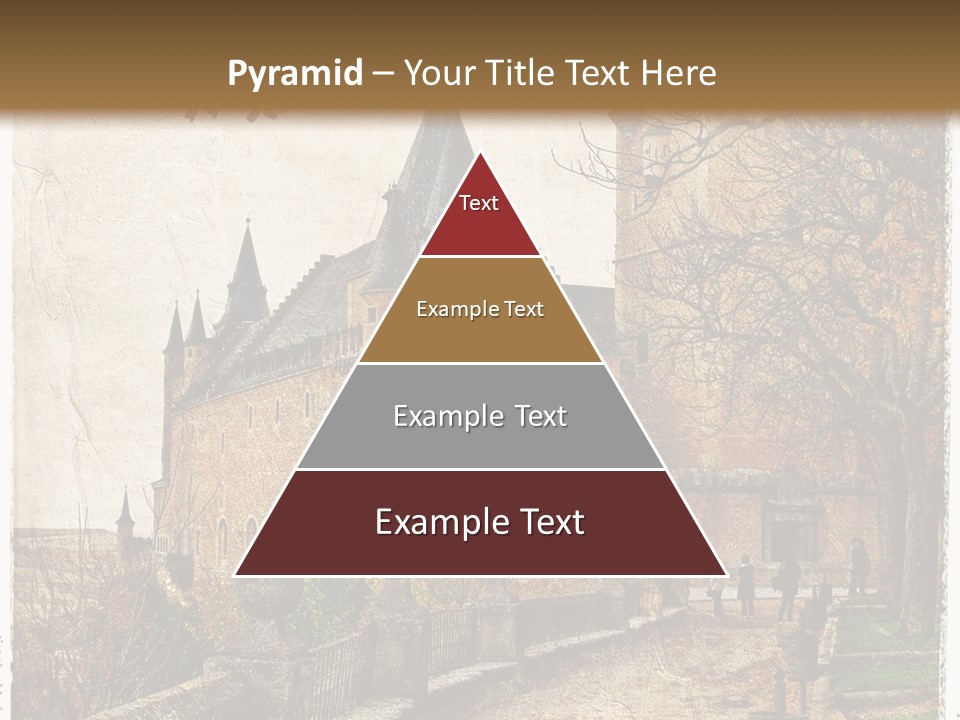 Pyramid – Your Title Text Here

Text

Example Text

Example Text

Example Text